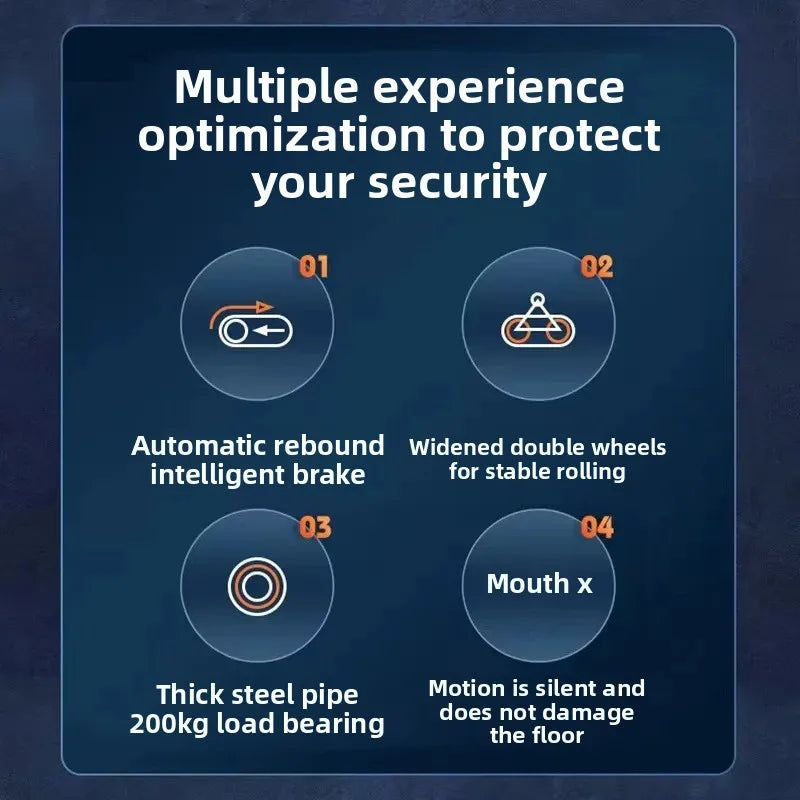 Multiple experience optimization to protect your security

01

Automatic rebound intelligent brake

02

Widened double wheels for stable rolling

03

Thick steel pipe 200kg load bearing

04

Mouth x

Motion is silent and does not damage the floor